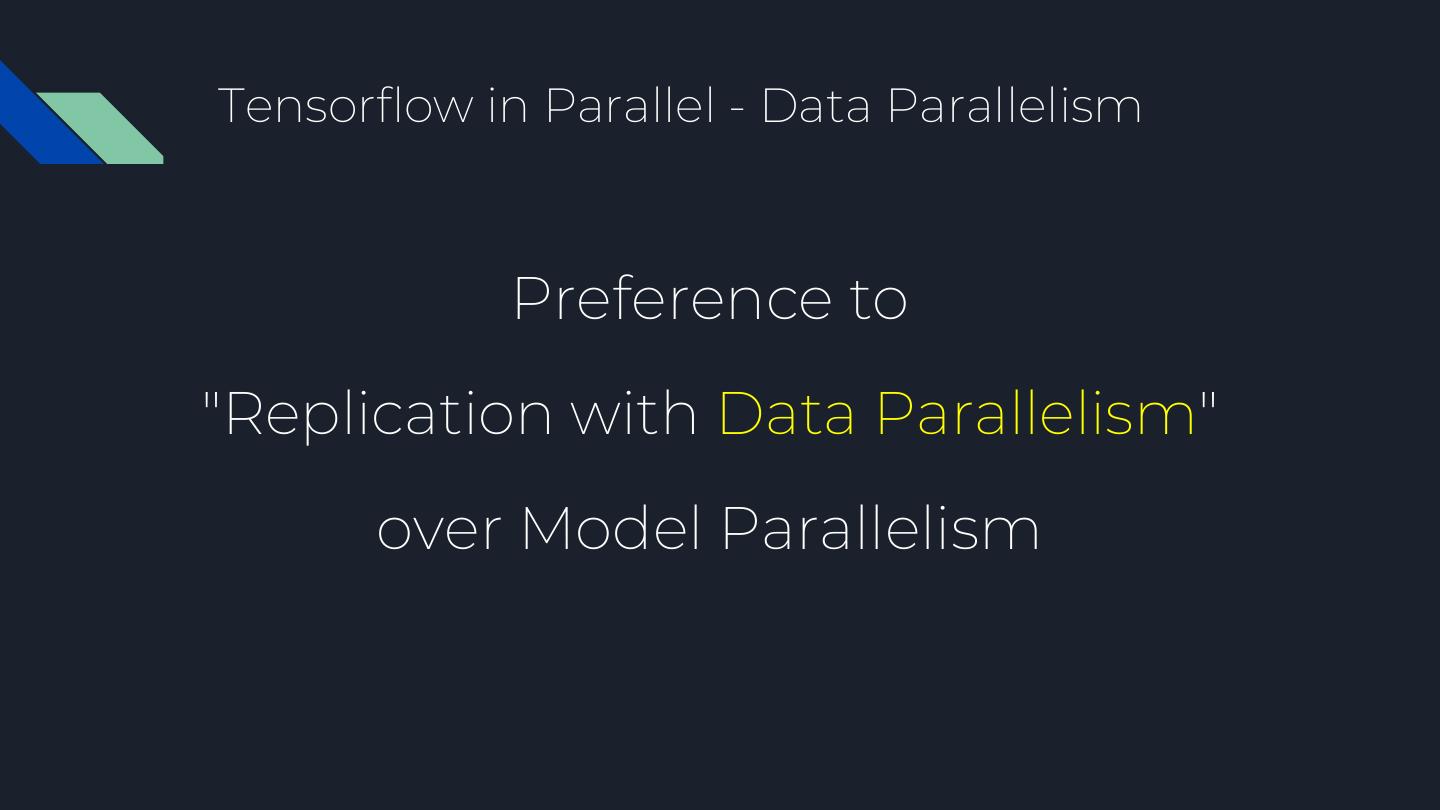 Tensorflow in Parallel - Data Parallelism

Preference to

"Replication with Data Parallelism"

over Model Parallelism